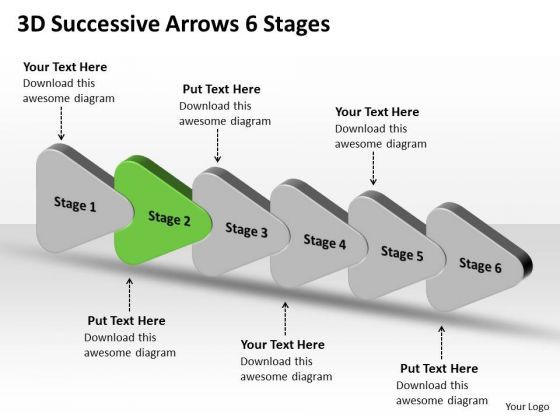 3D Successive Arrows 6 Stages

Your Text Here
Download this awesome diagram

Put Text Here
Download this awesome diagram

Your Text Here
Download this awesome diagram

Stage 1

Stage 2

Stage 3

Stage 4

Stage 5

Stage 6

Put Text Here
Download this awesome diagram

Your Text Here
Download this awesome diagram

Put Text Here
Download this awesome diagram

Your Logo